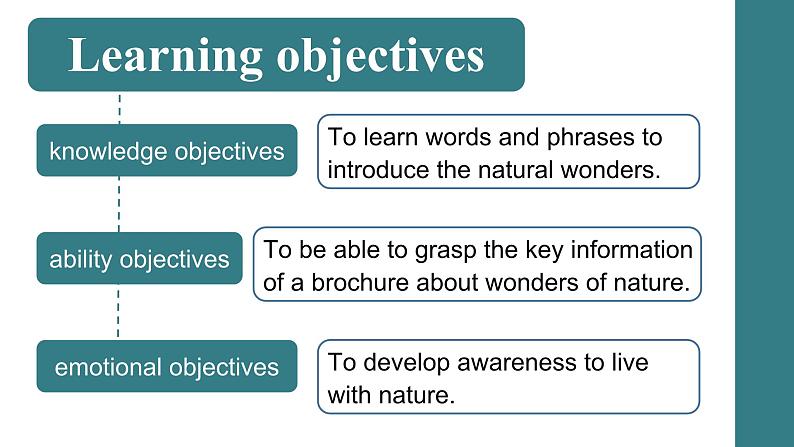 Learning objectives

knowledge objectives

To learn words and phrases to introduce the natural wonders.

ability objectives

To be able to grasp the key information of a brochure about wonders of nature.

emotional objectives

To develop awareness to live with nature.